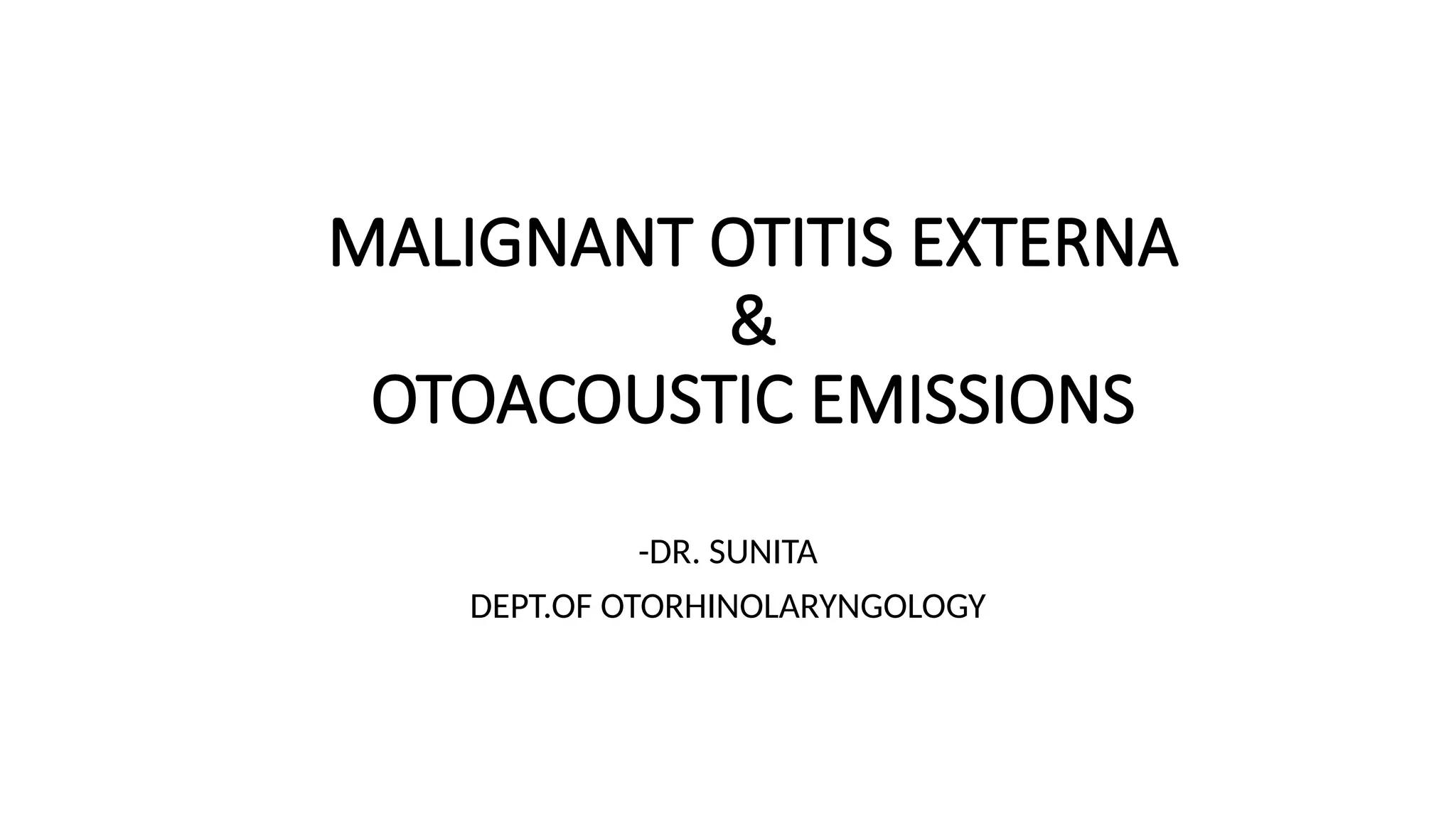 MALIGNANT OTITIS EXTERNA
&
OTOACOUSTIC EMISSIONS

-DR. SUNITA
DEPT.OF OTORHINOLARYNGOLOGY